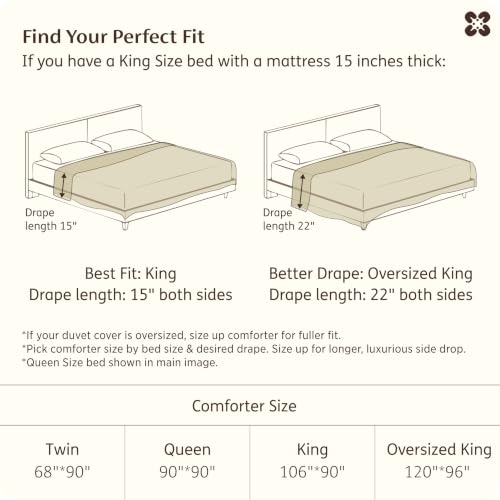 Find Your Perfect Fit
If you have a King Size bed with a mattress 15 inches thick:

Drape length 15"

Drape length 22"

Best Fit: King
Drape length: 15" both sides

Better Drape: Oversized King
Drape length: 22" both sides

*If your duvet cover is oversized, size up comforter for fuller fit.
*Pick comforter size by bed size & desired drape. Size up for longer, luxurious side drop.
*Queen Size bed shown in main image.

Comforter Size

| Twin | Queen | King | Oversized King |
|---|---|---|---|
| 68"*90" | 90"*90" | 106"*90" | 120"*96" |